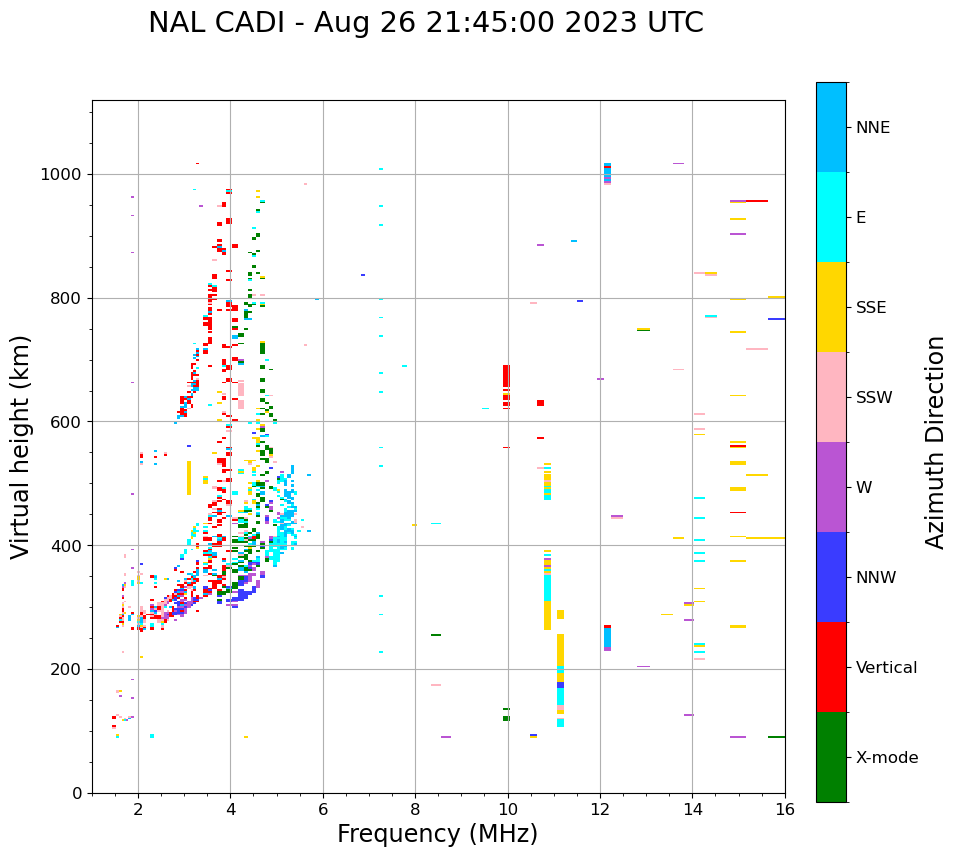 NAL CADI - Aug 26 21:45:00 2023 UTC

Virtual height (km)

1000
800
600
400
200
0

2
4
6
8
10
12
14
16

Frequency (MHz)

NNE
E
SSE
SSW
W
NNW
Vertical
X-mode

Azimuth Direction